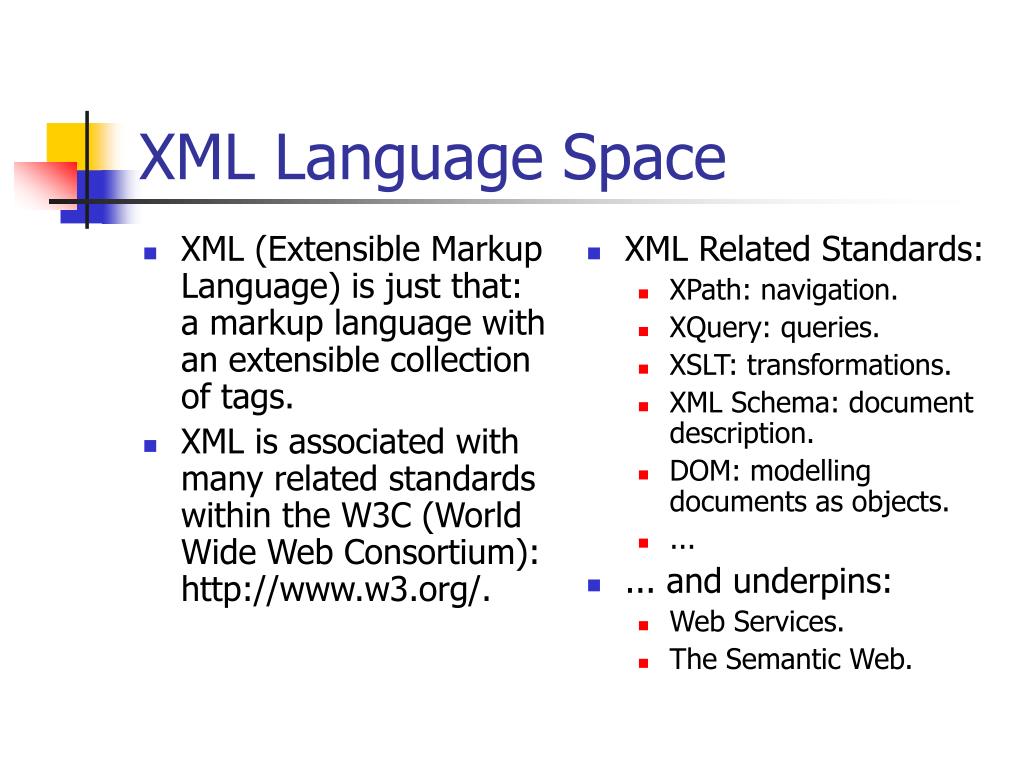 XML Language Space

- XML (Extensible Markup Language) is just that: a markup language with an extensible collection of tags.
- XML is associated with many related standards within the W3C (World Wide Web Consortium): http://www.w3.org/.

- XML Related Standards:
  - XPath: navigation.
  - XQuery: queries.
  - XSLT: transformations.
  - XML Schema: document description.
  - DOM: modelling documents as objects.
  - …
- ... and underpins:
  - Web Services.
  - The Semantic Web.